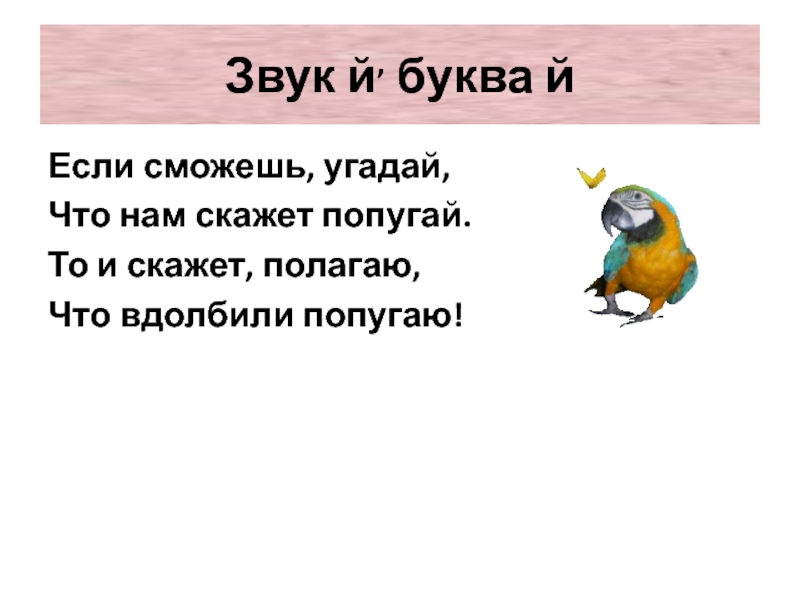 Звук й, буква й

Если сможешь, угадай,
Что нам скажет попугай.
То и скажет, полагаю,
Что вдолбили попугаю!